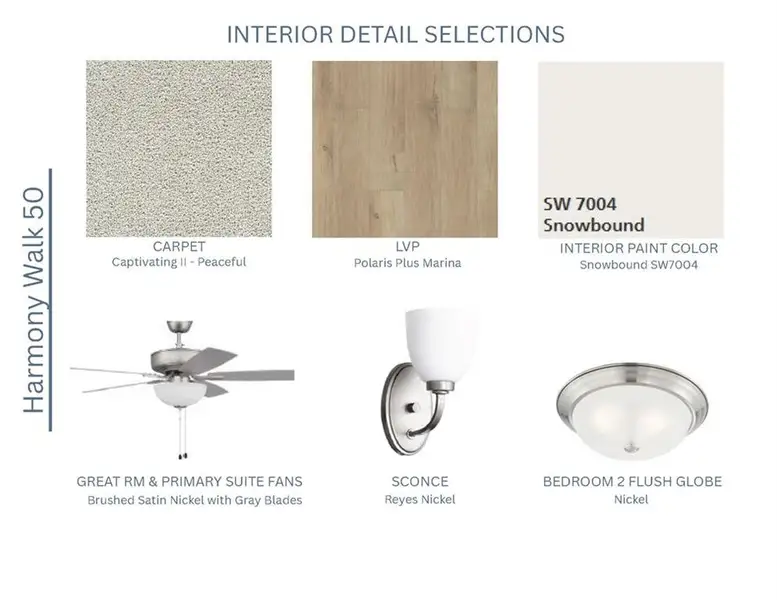 INTERIOR DETAIL SELECTIONS

Harmony Walk 50

CARPET
Captivating II - Peaceful

LVP
Polaris Plus Marina

SW 7004
Snowbound

INTERIOR PAINT COLOR
Snowbound SW7004

GREAT RM & PRIMARY SUITE FANS
Brushed Satin Nickel with Gray Blades

SCONCE
Reyes Nickel

BEDROOM 2 FLUSH GLOBE
Nickel